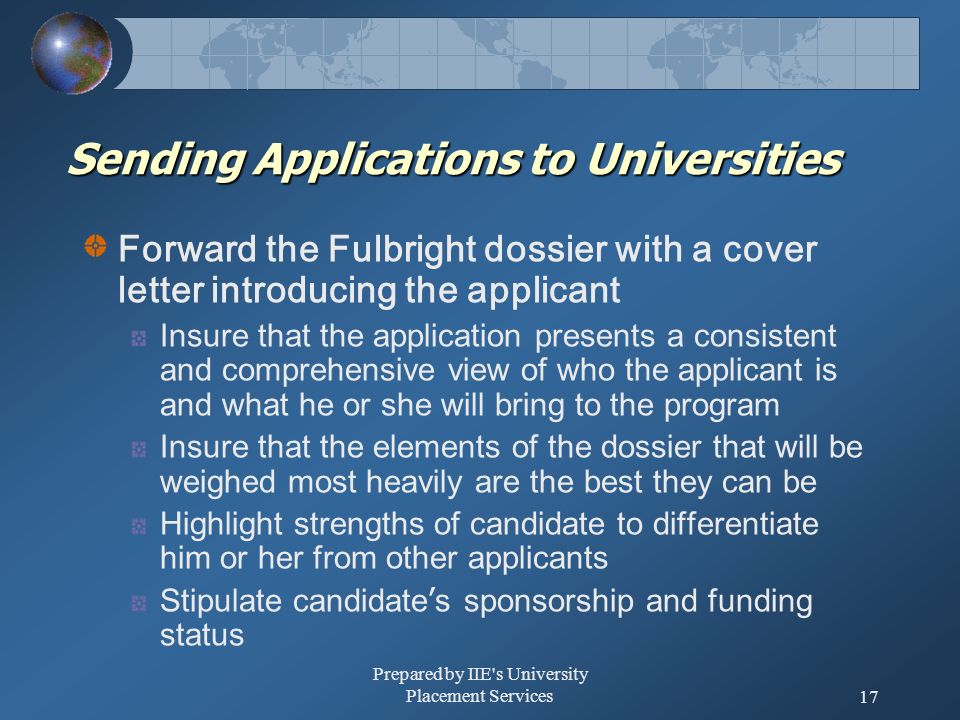 Sending Applications to Universities

Forward the Fulbright dossier with a cover letter introducing the applicant

Insure that the application presents a consistent and comprehensive view of who the applicant is and what he or she will bring to the program

Insure that the elements of the dossier that will be weighed most heavily are the best they can be

Highlight strengths of candidate to differentiate him or her from other applicants

Stipulate candidate's sponsorship and funding status

Prepared by IIE's University Placement Services

17